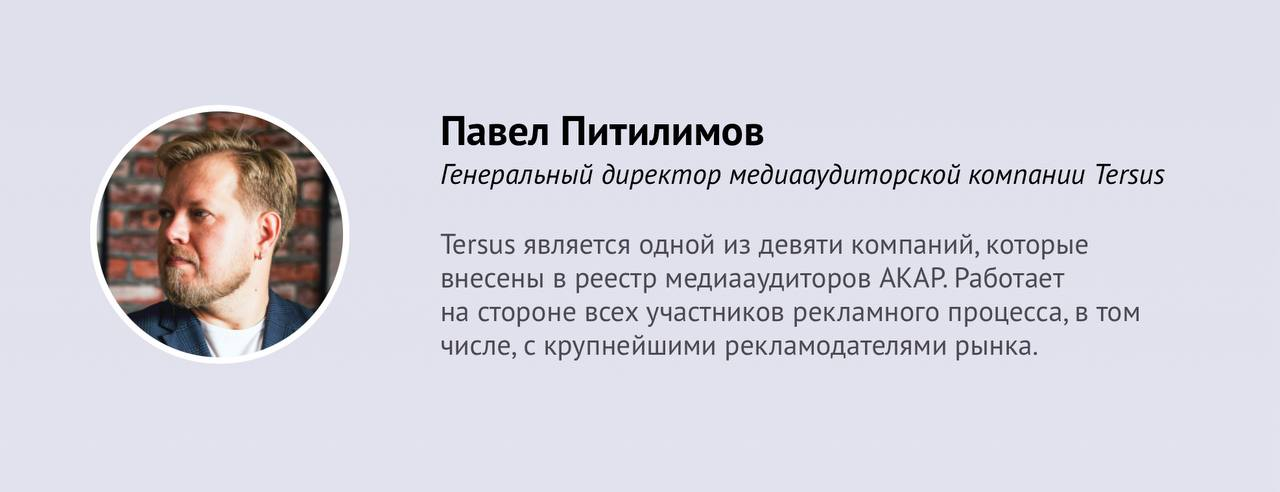 Павел Питилимов

Генеральный директор медиааудиторской компании Tersus

Tersus является одной из девяти компаний, которые внесены в реестр медиааудиторов АКАР. Работает на стороне всех участников рекламного процесса, в том числе, с крупнейшими рекламодателями рынка.